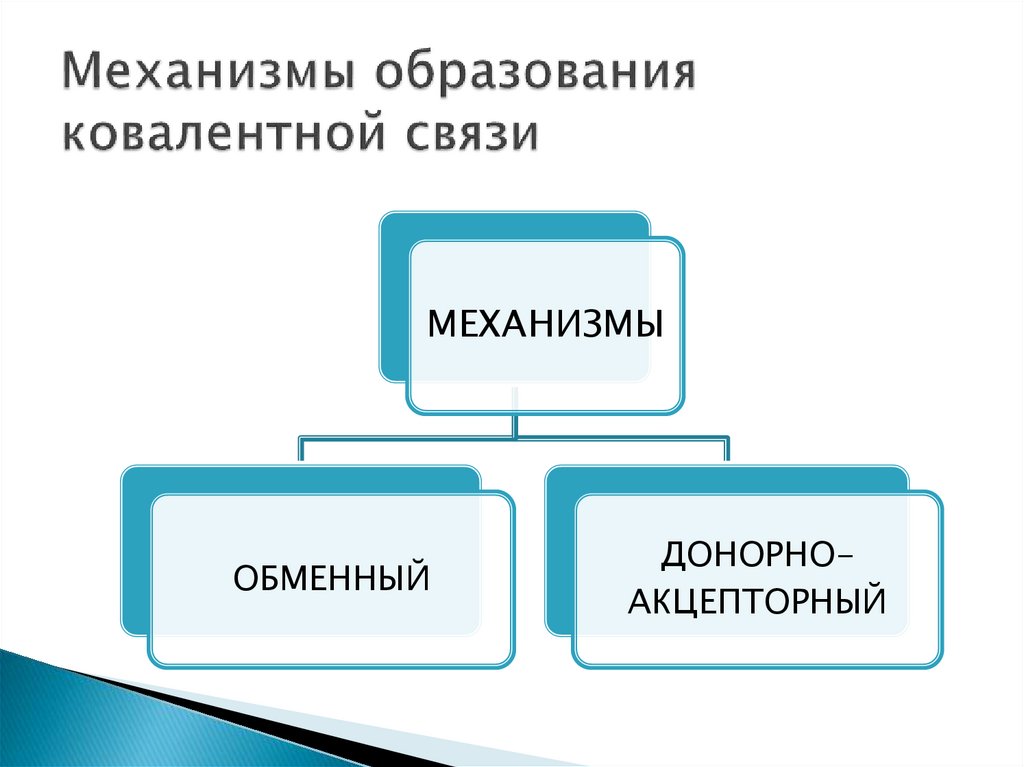 Механизмы образования ковалентной связи

МЕХАНИЗМЫ

ОБМЕННЫЙ

ДОНОРНО-АКЦЕПТОРНЫЙ